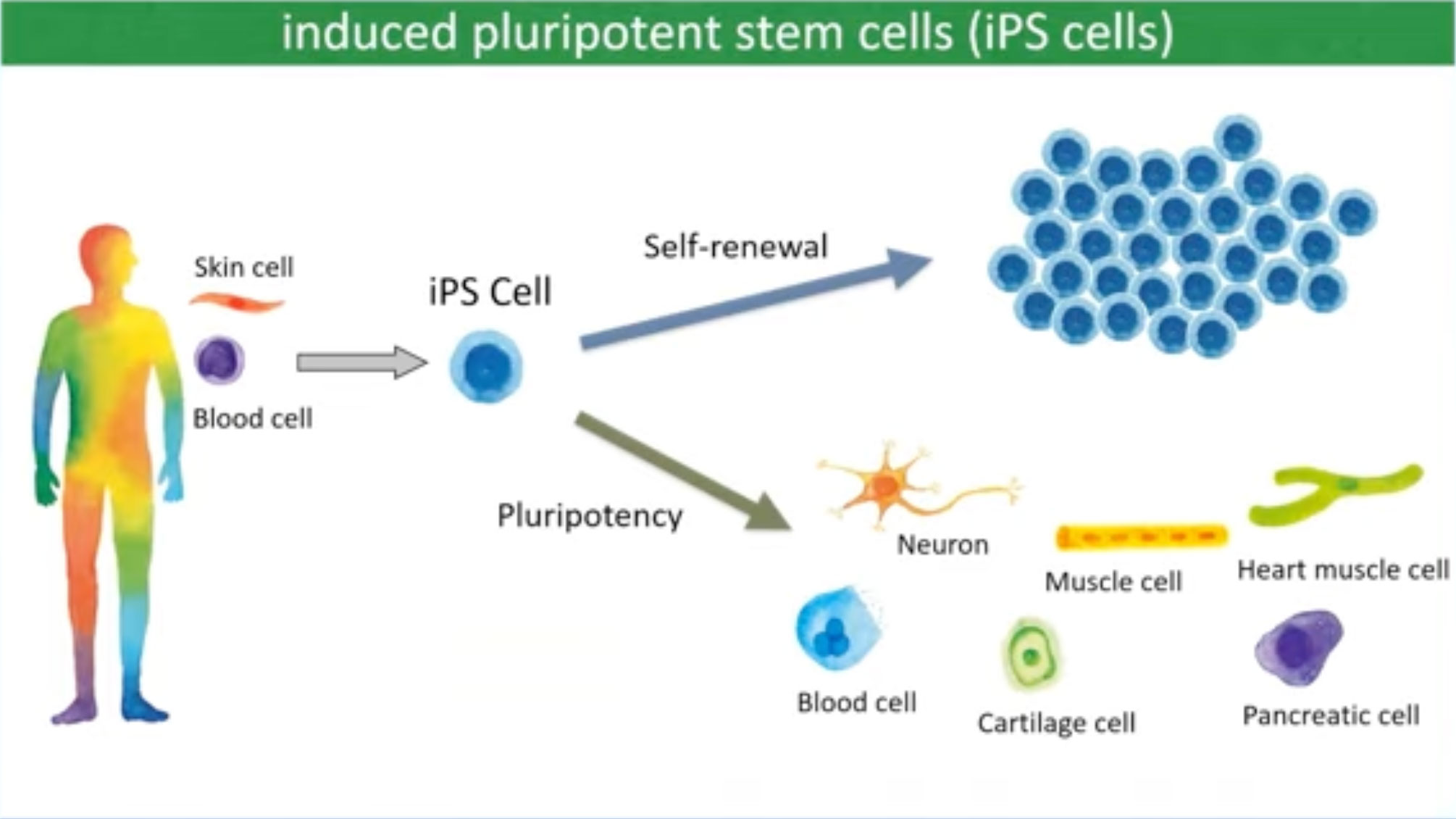 induced pluripotent stem cells (iPS cells)

Skin cell

Blood cell

iPS Cell

Self-renewal

Pluripotency

Neuron

Muscle cell

Heart muscle cell

Blood cell

Cartilage cell

Pancreatic cell